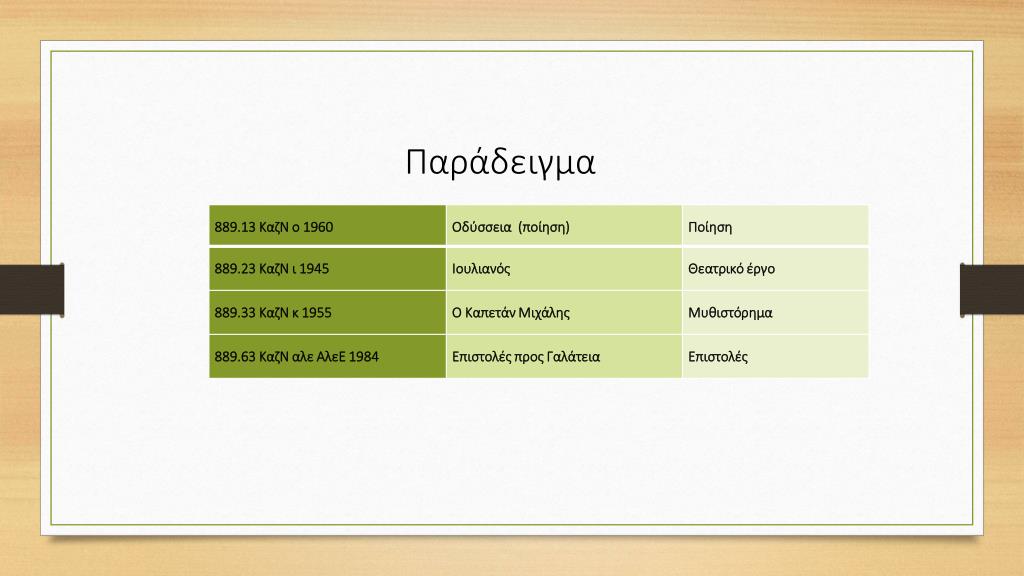 Παράδειγμα

| 889.13 ΚαζΝ ο 1960 | Οδύσσεια (ποίηση) | Ποίηση |
|---|---|---|
| 889.23 ΚαζΝ ι 1945 | Ιουλιανός | Θεατρικό έργο |
| 889.33 ΚαζΝ κ 1955 | Ο Καπετάν Μιχάλης | Μυθιστόρημα |
| 889.63 ΚαζΝ αλε ΑλεΕ 1984 | Επιστολές προς Γαλάτεια | Επιστολές |